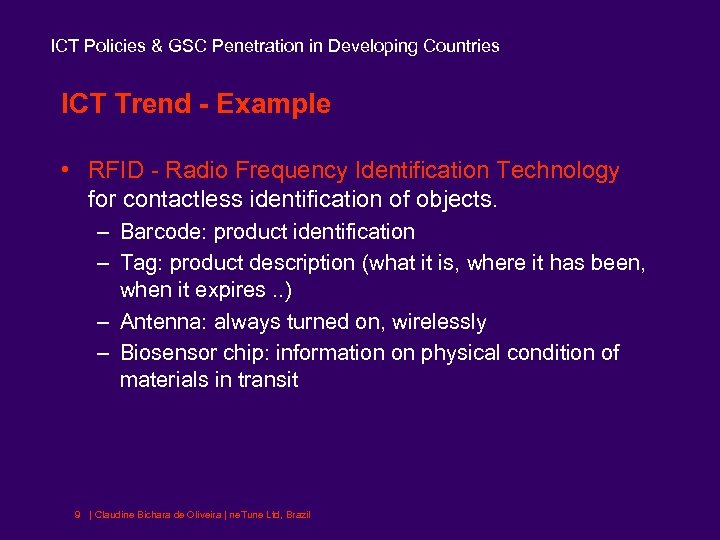 ICT Policies & GSC Penetration in Developing Countries

ICT Trend - Example

• RFID - Radio Frequency Identification Technology for contactless identification of objects.
– Barcode: product identification
– Tag: product description (what it is, where it has been, when it expires ..)
– Antenna: always turned on, wirelessly
– Biosensor chip: information on physical condition of materials in transit

9 | Claudine Bichara de Oliveira | neTune Ltd, Brazil